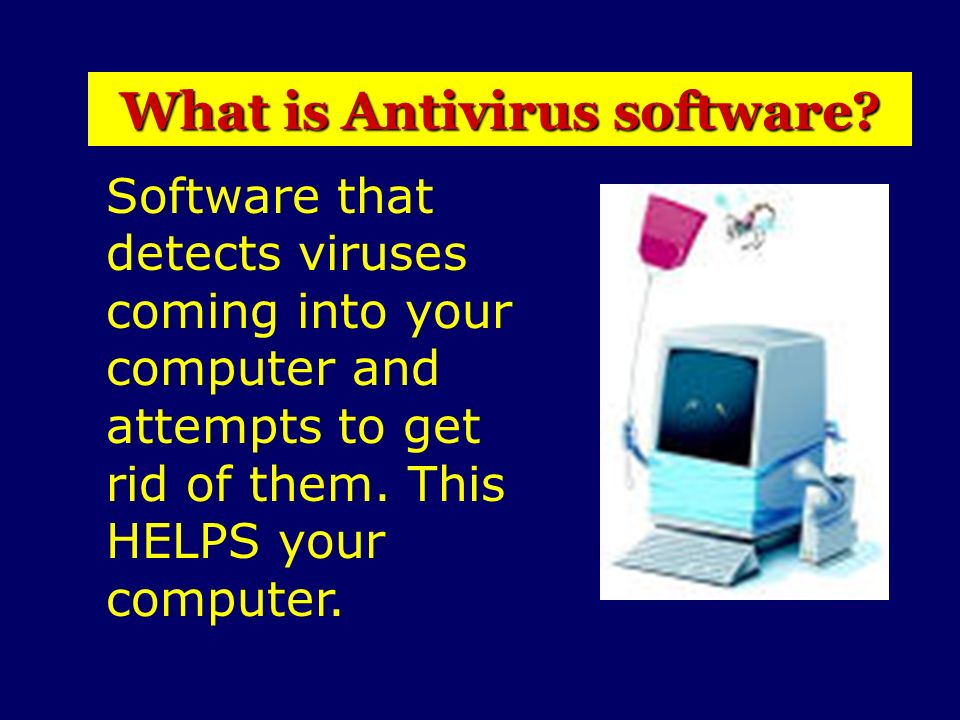 What is Antivirus software?

Software that detects viruses coming into your computer and attempts to get rid of them. This HELPS your computer.